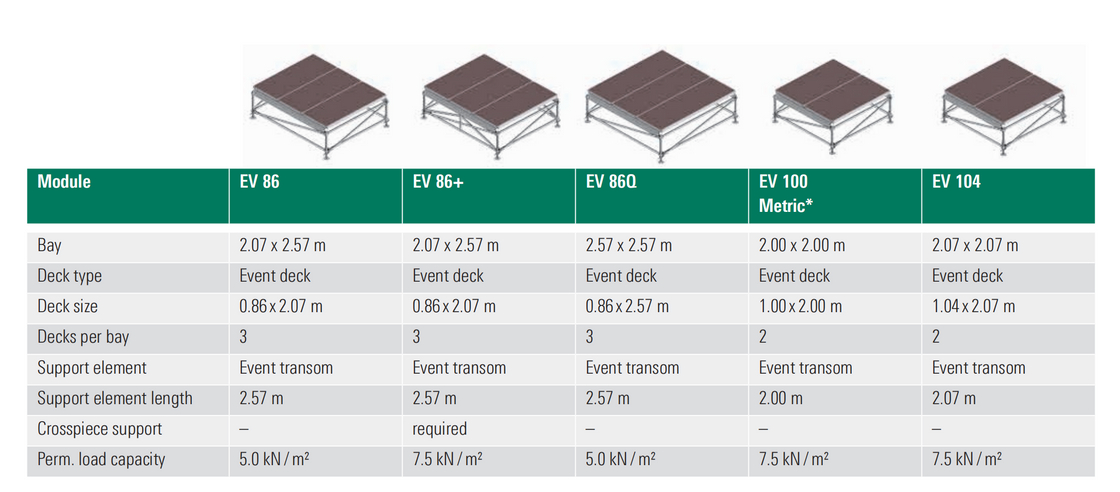 | Module | EV 86 | EV 86+ | EV 86Q | EV 100 Metric* | EV 104 |
|---|---|---|---|---|---|
| Bay | 2.07 x 2.57 m | 2.07 x 2.57 m | 2.57 x 2.57 m | 2.00 x 2.00 m | 2.07 x 2.07 m |
| Deck type | Event deck | Event deck | Event deck | Event deck | Event deck |
| Deck size | 0.86 x 2.07 m | 0.86 x 2.07 m | 0.86 x 2.57 m | 1.00 x 2.00 m | 1.04 x 2.07 m |
| Decks per bay | 3 | 3 | 3 | 2 | 2 |
| Support element | Event transom | Event transom | Event transom | Event transom | Event transom |
| Support element length | 2.57 m | 2.57 m | 2.57 m | 2.00 m | 2.07 m |
| Crosspiece support | – | required | – | – | – |
| Perm. load capacity | 5.0 kN / m² | 7.5 kN / m² | 5.0 kN / m² | 7.5 kN / m² | 7.5 kN / m² |